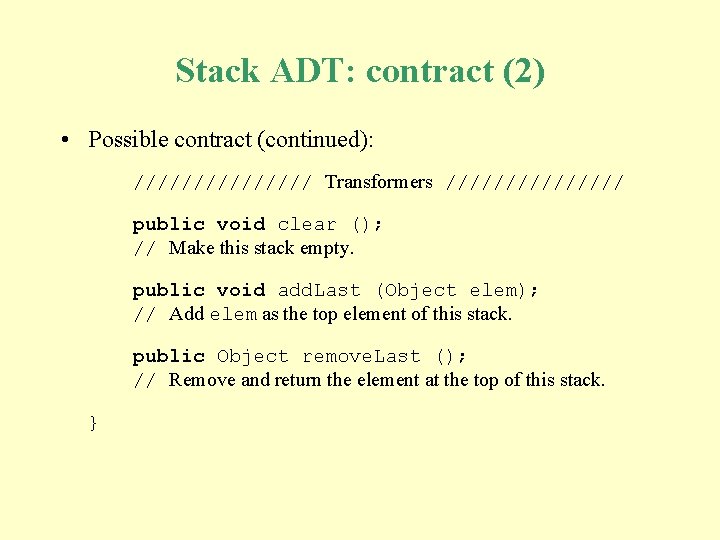 Stack ADT: contract (2)

• Possible contract (continued):

/////////////// Transformers ///////////////

public void clear ();
// Make this stack empty.

public void addLast (Object elem);
// Add elem as the top element of this stack.

public Object removeLast ();
// Remove and return the element at the top of this stack.

}